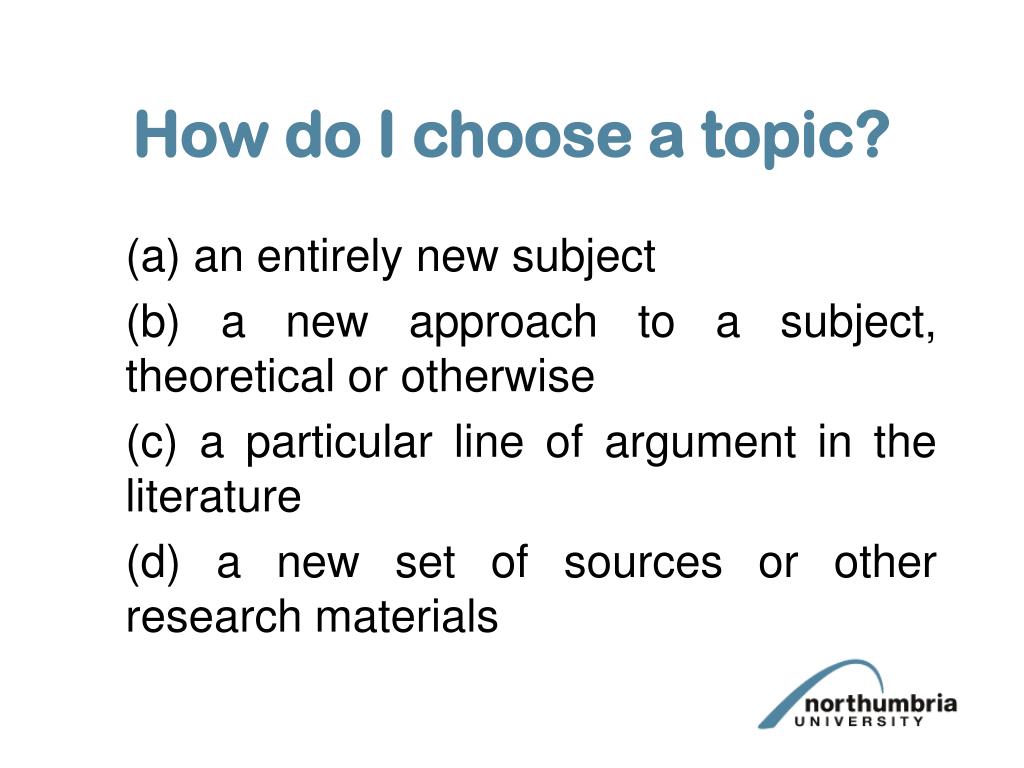 How do I choose a topic?

(a) an entirely new subject

(b) a new approach to a subject, theoretical or otherwise

(c) a particular line of argument in the literature

(d) a new set of sources or other research materials

northumbria
UNIVERSITY